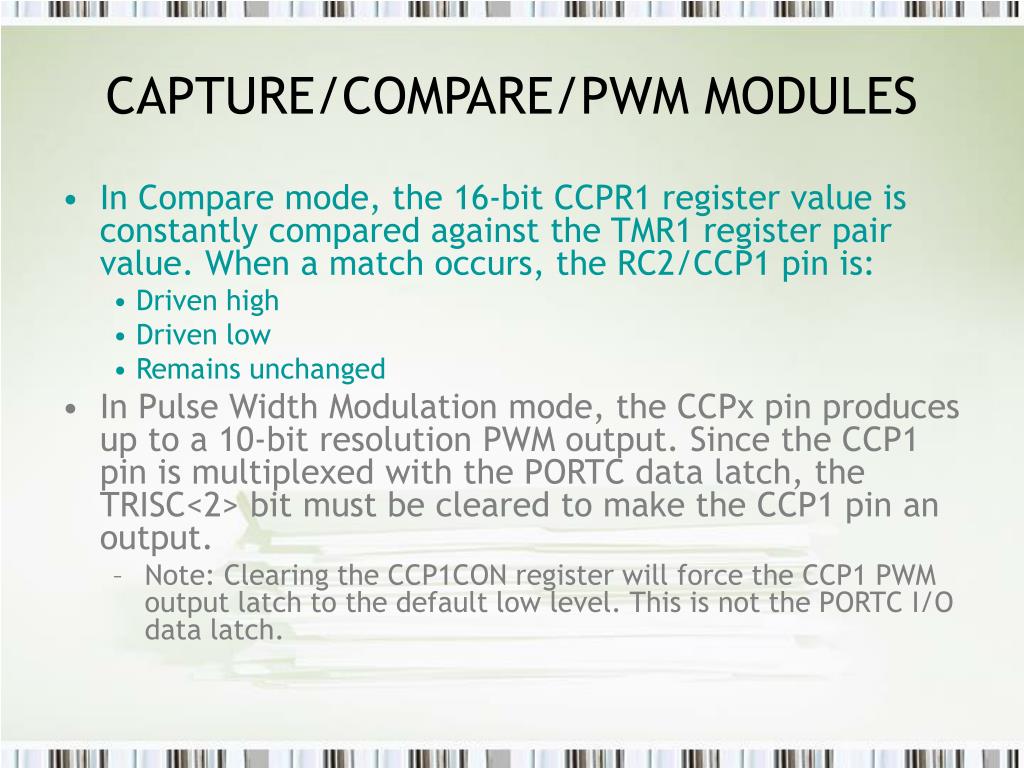 CAPTURE/COMPARE/PWM MODULES

• In Compare mode, the 16-bit CCPR1 register value is constantly compared against the TMR1 register pair value. When a match occurs, the RC2/CCP1 pin is:
  • Driven high
  • Driven low
  • Remains unchanged
• In Pulse Width Modulation mode, the CCPx pin produces up to a 10-bit resolution PWM output. Since the CCP1 pin is multiplexed with the PORTC data latch, the TRISC<2> bit must be cleared to make the CCP1 pin an output.
  – Note: Clearing the CCP1CON register will force the CCP1 PWM output latch to the default low level. This is not the PORTC I/O data latch.